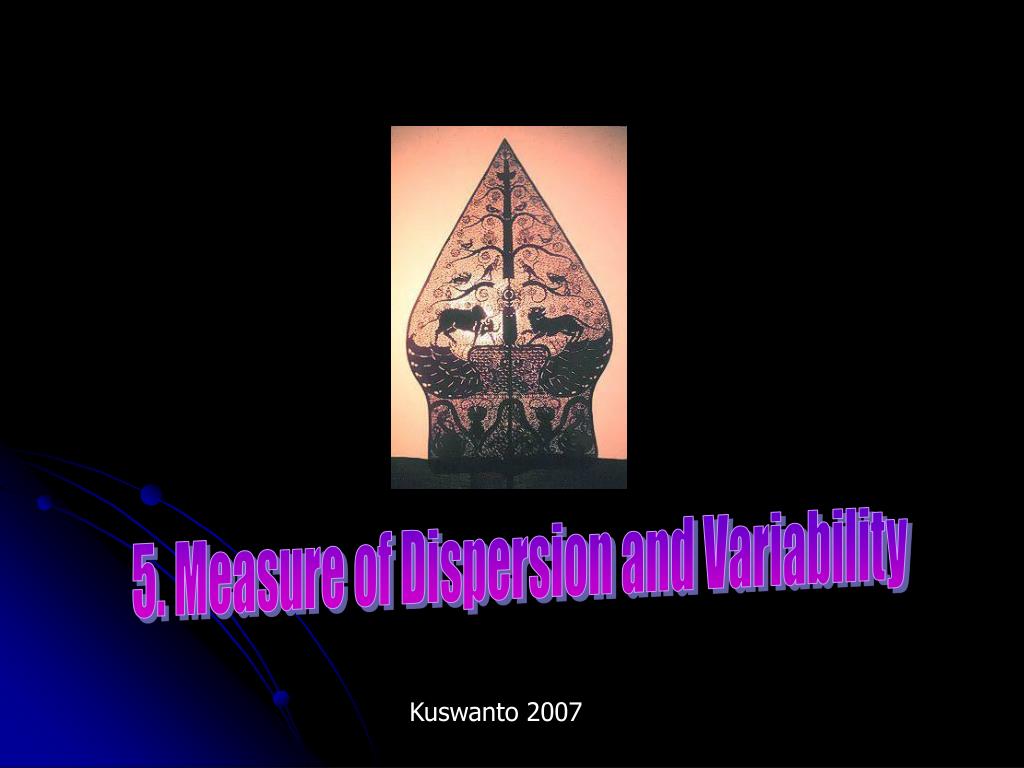 5. Measure of Dispersion and Variability

Kuswanto 2007